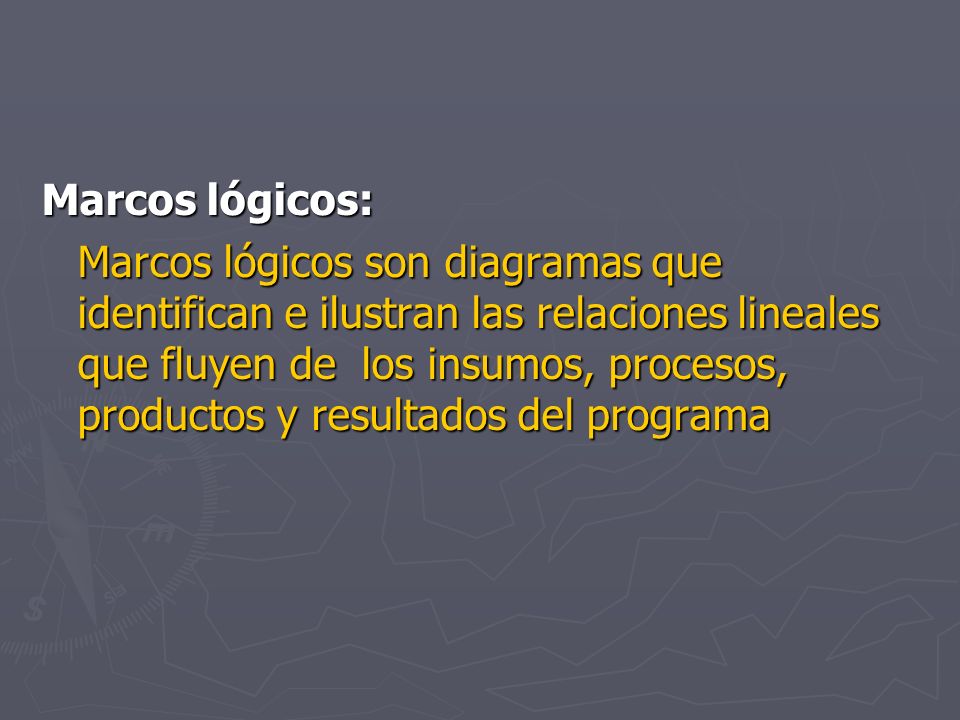 Marcos lógicos:

Marcos lógicos son diagramas que identifican e ilustran las relaciones lineales que fluyen de los insumos, procesos, productos y resultados del programa